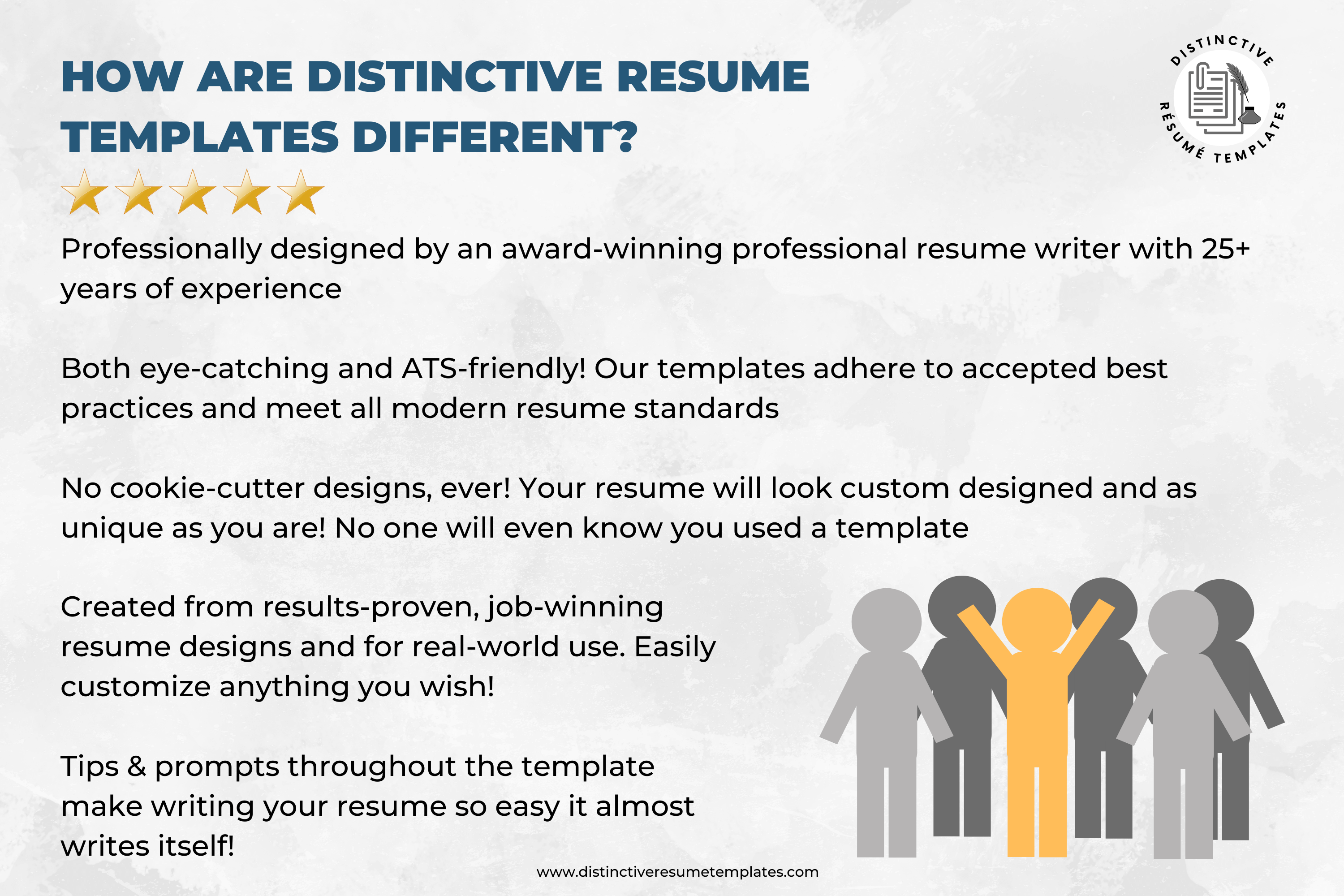 HOW ARE DISTINCTIVE RESUME TEMPLATES DIFFERENT?

DISTINCTIVE RÉSUMÉ TEMPLATES

Professionally designed by an award-winning professional resume writer with 25+ years of experience

Both eye-catching and ATS-friendly! Our templates adhere to accepted best practices and meet all modern resume standards

No cookie-cutter designs, ever! Your resume will look custom designed and as unique as you are! No one will even know you used a template

Created from results-proven, job-winning resume designs and for real-world use. Easily customize anything you wish!

Tips & prompts throughout the template make writing your resume so easy it almost writes itself!

www.distinctiveresumetemplates.com